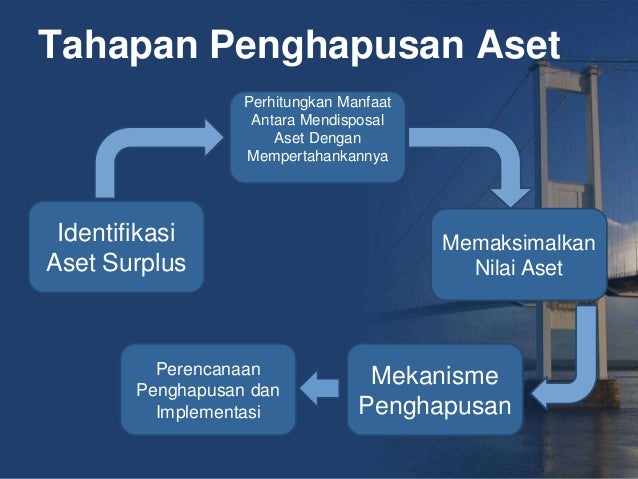 Tahapan Penghapusan Aset

Identifikasi Aset Surplus

Perhitungkan Manfaat Antara Mendisposal Aset Dengan Mempertahankannya

Memaksimalkan Nilai Aset

Mekanisme Penghapusan

Perencanaan Penghapusan dan Implementasi